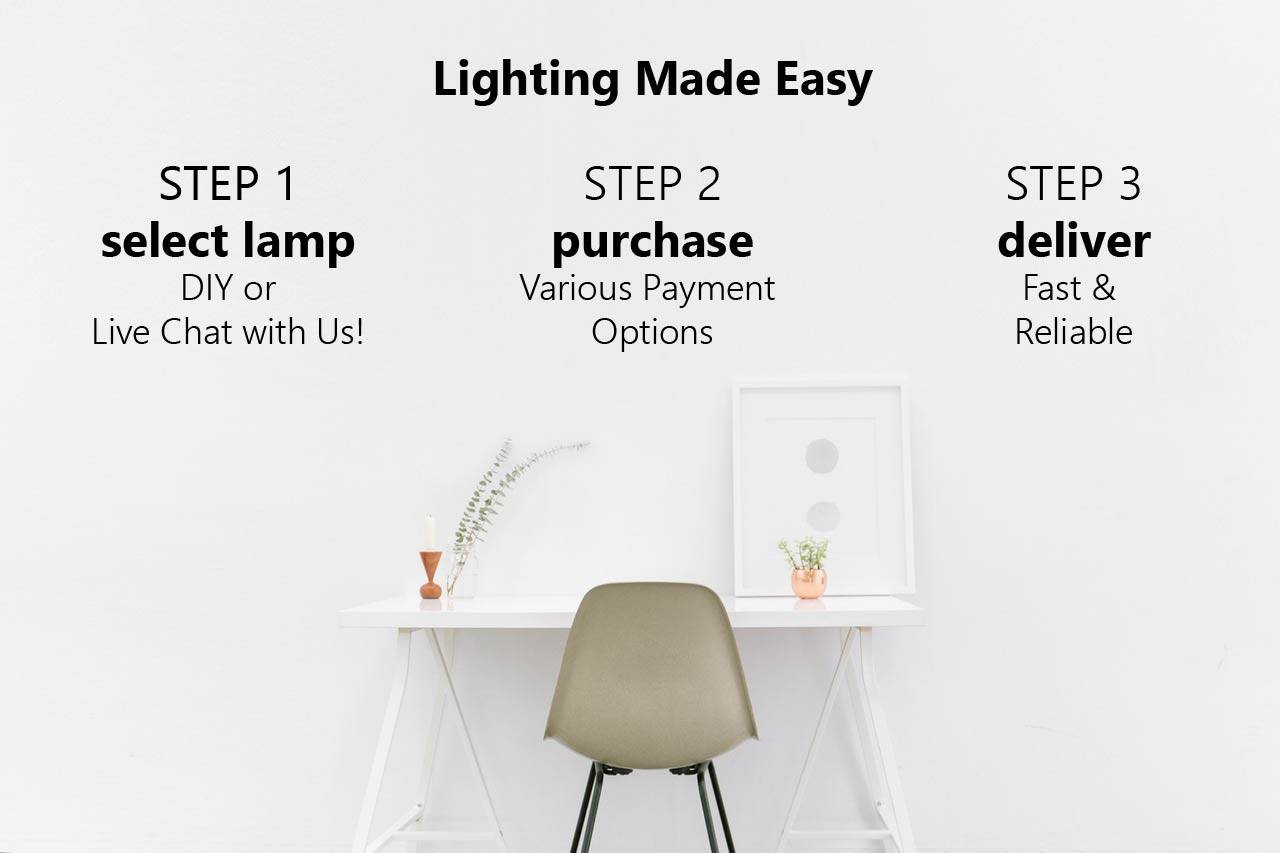 Lighting Made Easy

STEP 1
select lamp
DIY or
Live Chat with Us!

STEP 2
purchase
Various Payment
Options

STEP 3
deliver
Fast &
Reliable